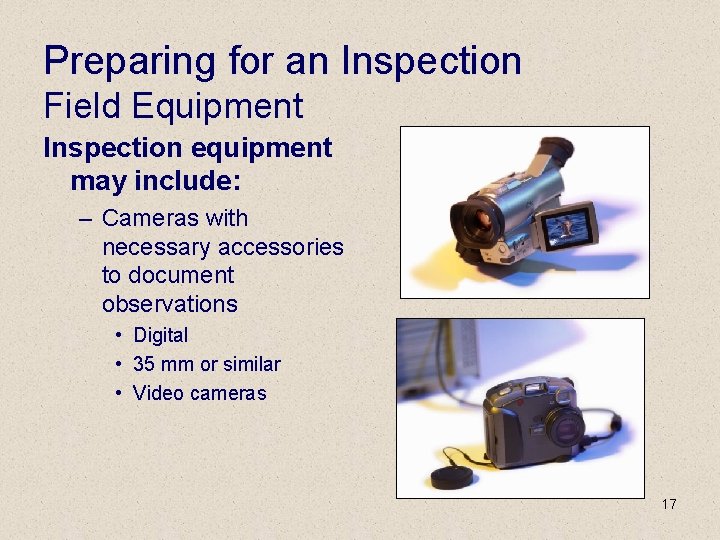 Preparing for an Inspection
Field Equipment

Inspection equipment may include:

– Cameras with necessary accessories to document observations

• Digital
• 35 mm or similar
• Video cameras

17